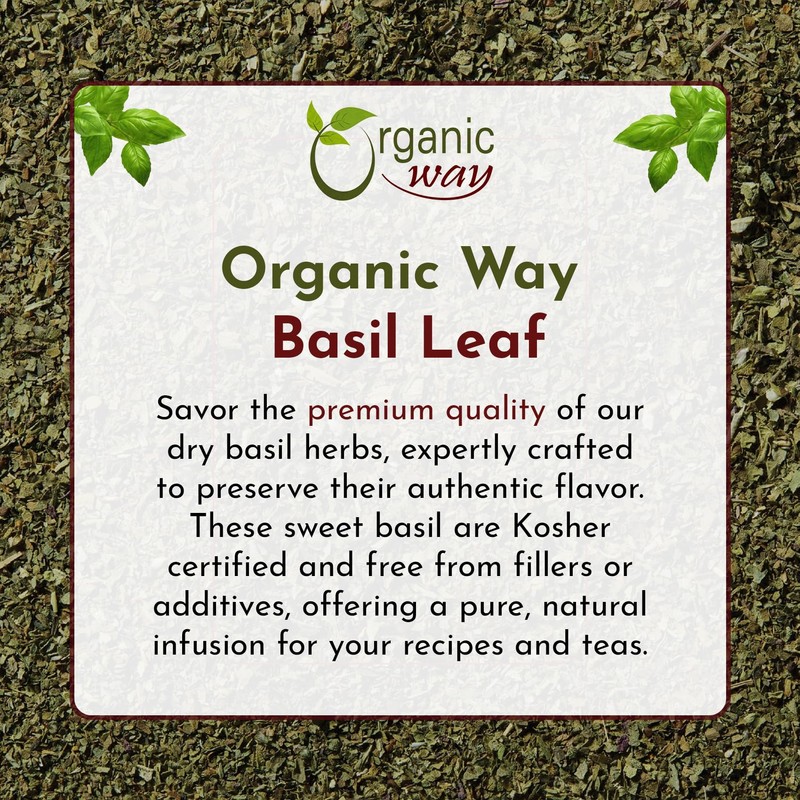 Organic way

Organic Way
Basil Leaf

Savor the premium quality of our dry basil herbs, expertly crafted to preserve their authentic flavor. These sweet basil are Kosher certified and free from fillers or additives, offering a pure, natural infusion for your recipes and teas.